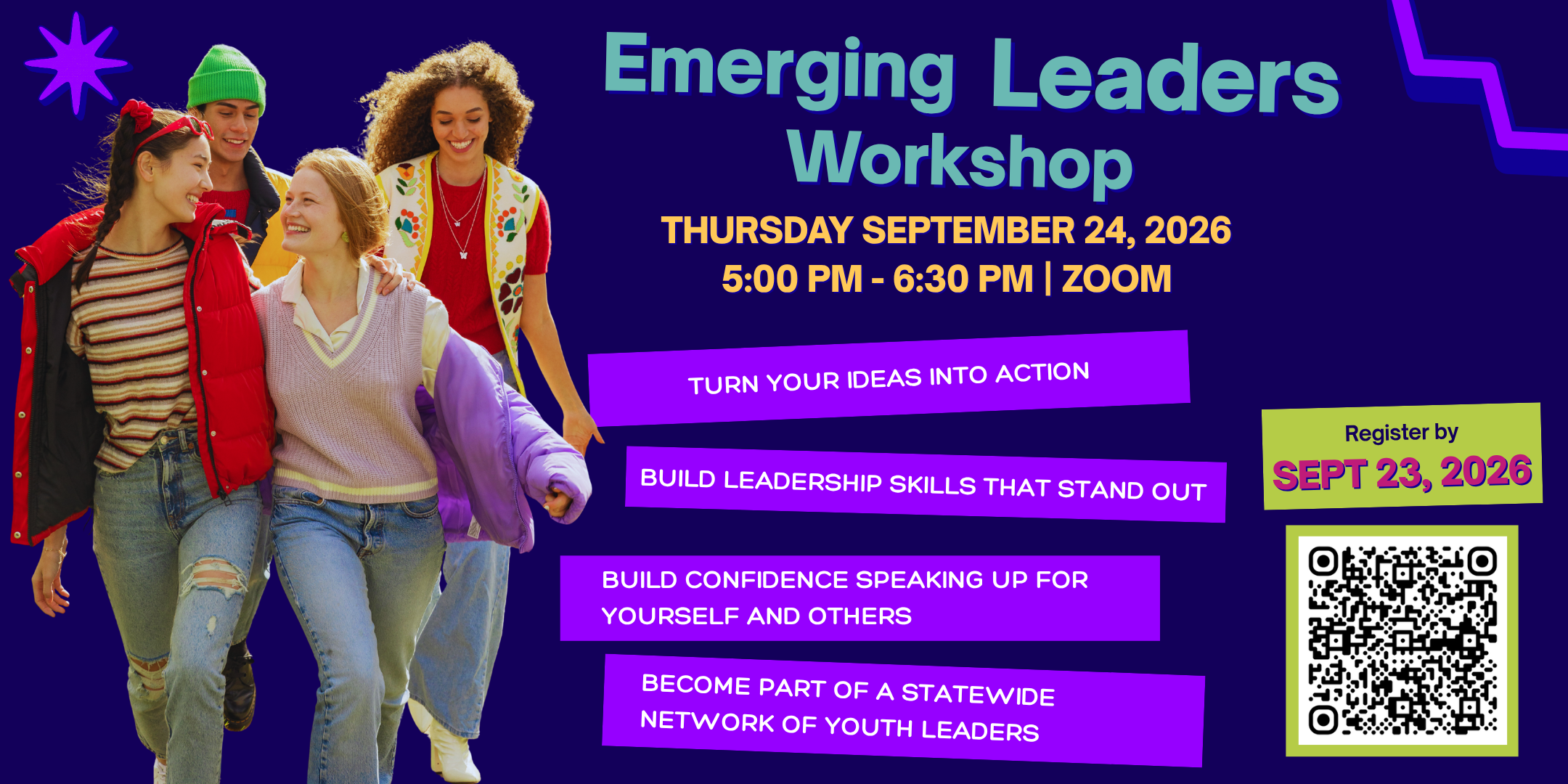 Emerging Leaders Workshop

THURSDAY SEPTEMBER 24, 2026
5:00 PM - 6:30 PM | ZOOM

TURN YOUR IDEAS INTO ACTION

BUILD LEADERSHIP SKILLS THAT STAND OUT

BUILD CONFIDENCE SPEAKING UP FOR YOURSELF AND OTHERS

BECOME PART OF A STATEWIDE NETWORK OF YOUTH LEADERS

Register by
SEPT 23, 2026